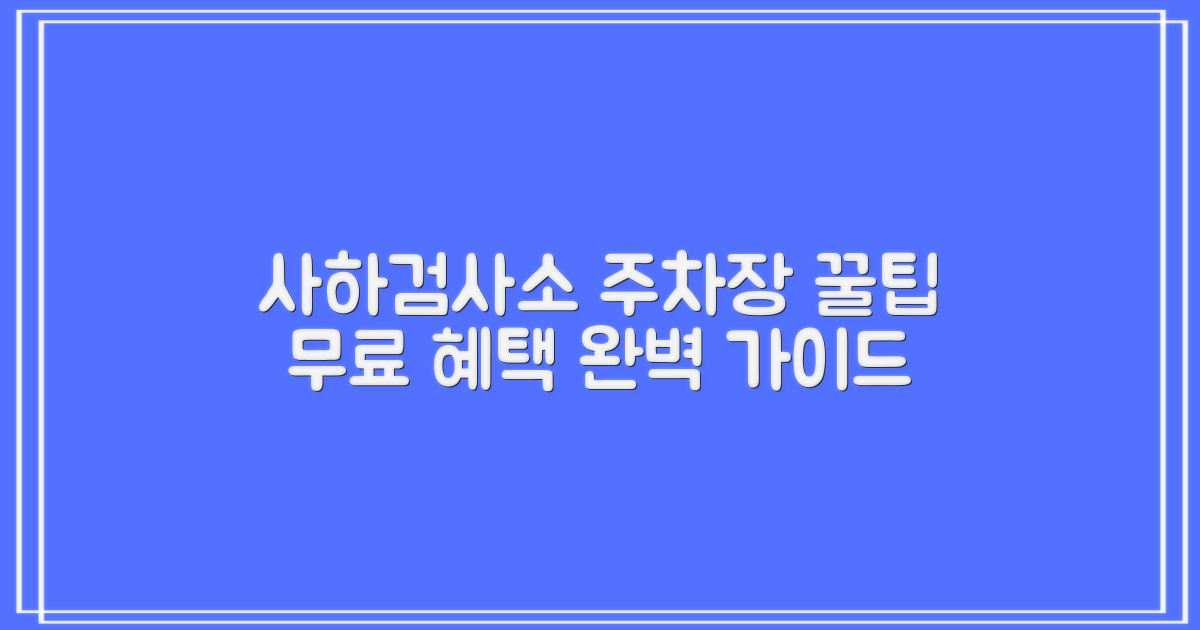 사하검사소 주차장 꿀팁
무료 혜택 완벽 가이드